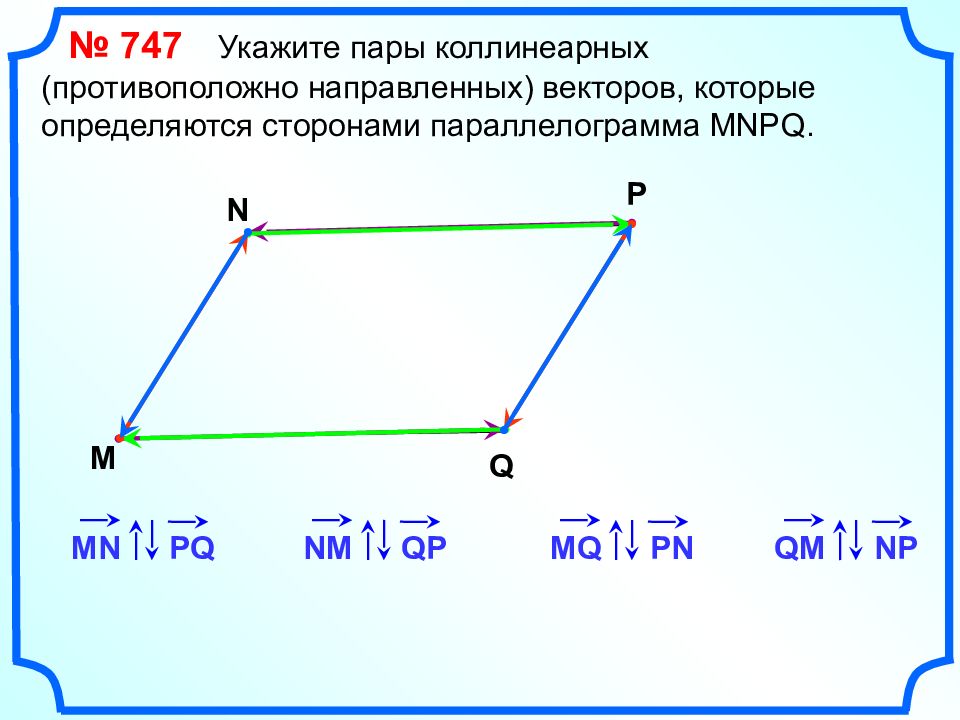 № 747 Укажите пары коллинеарных (противоположно направленных) векторов, которые определяются сторонами параллелограмма MNPQ.

N

P

M

Q

$\overrightarrow{MN} \uparrow\downarrow \overrightarrow{PQ}$ $\overrightarrow{NM} \uparrow\downarrow \overrightarrow{QP}$ $\overrightarrow{MQ} \uparrow\downarrow \overrightarrow{PN}$ $\overrightarrow{QM} \uparrow\downarrow \overrightarrow{NP}$